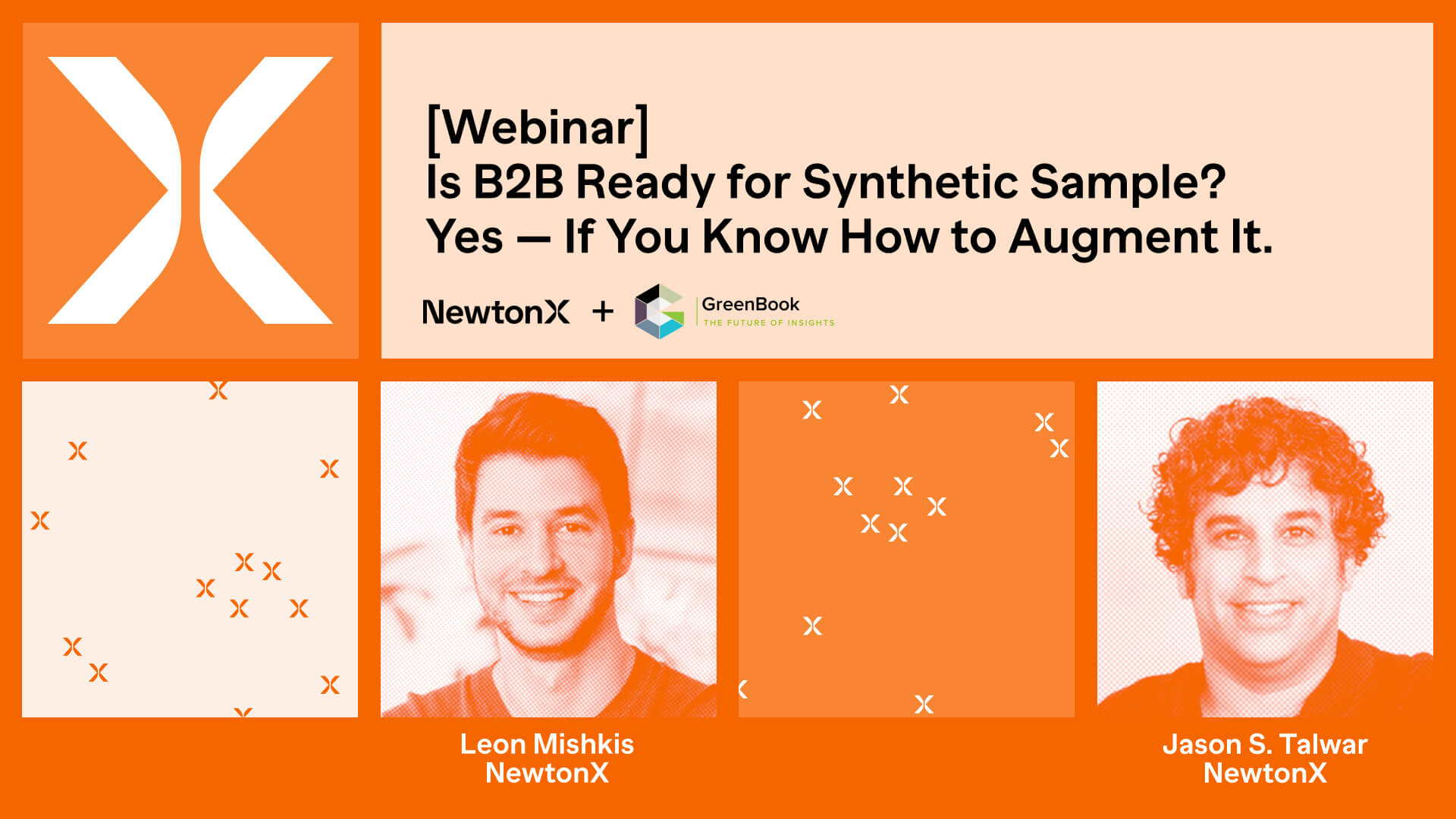 [Webinar]
Is B2B Ready for Synthetic Sample?
Yes — If You Know How to Augment It.

NewtonX + GreenBook THE FUTURE OF INSIGHTS

Leon Mishkis
NewtonX

Jason S. Talwar
NewtonX